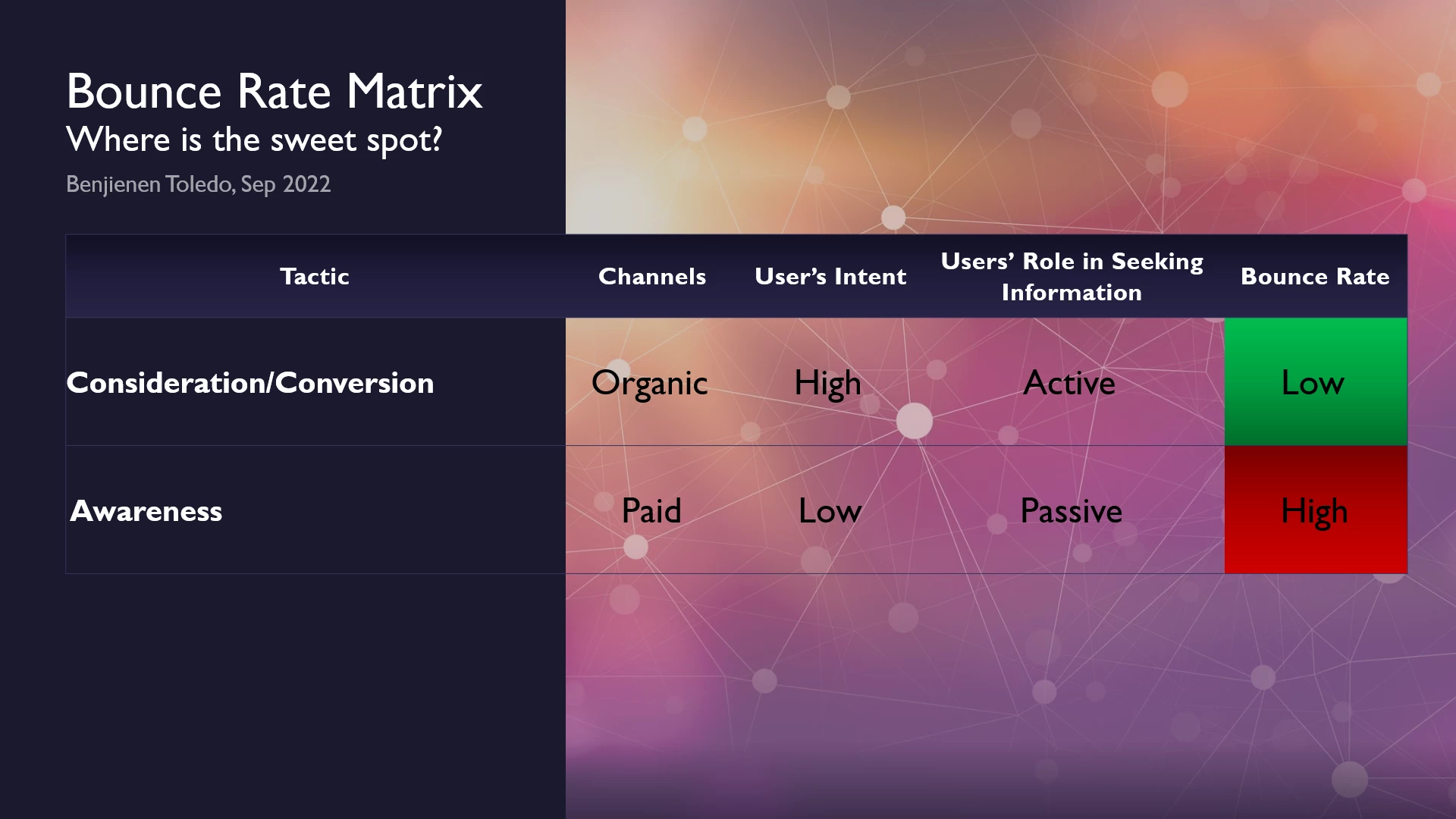 Bounce Rate Matrix
Where is the sweet spot?
Benjienen Toledo, Sep 2022

| Tactic | Channels | User's Intent | Users' Role in Seeking Information | Bounce Rate |
|---|---|---|---|---|
| Consideration/Conversion | Organic | High | Active | Low |
| Awareness | Paid | Low | Passive | High |